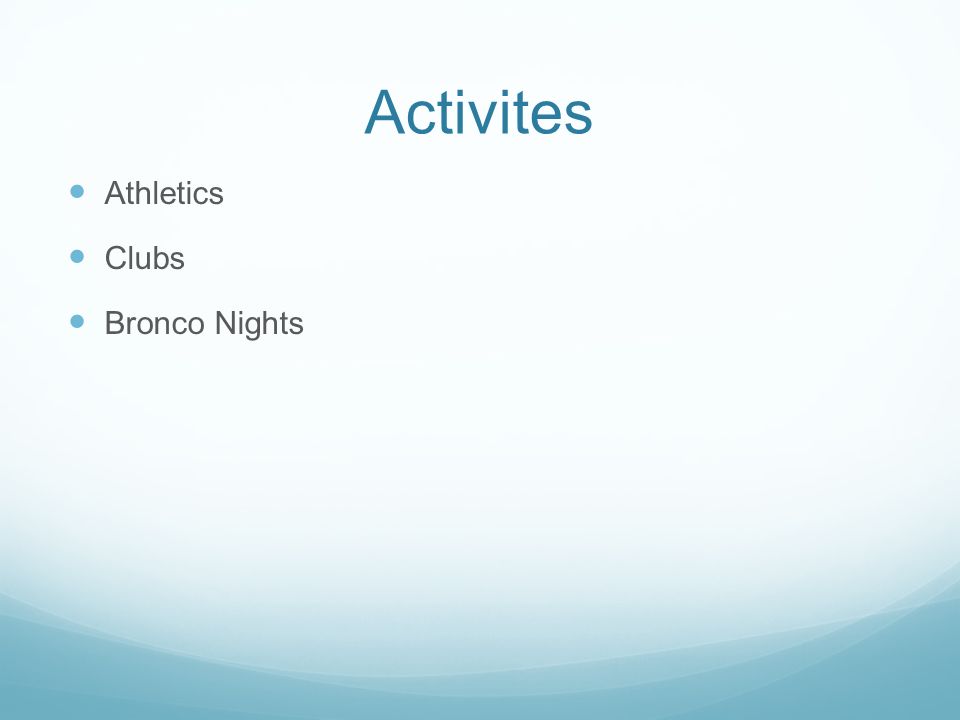 Activites

- Athletics
- Clubs
- Bronco Nights